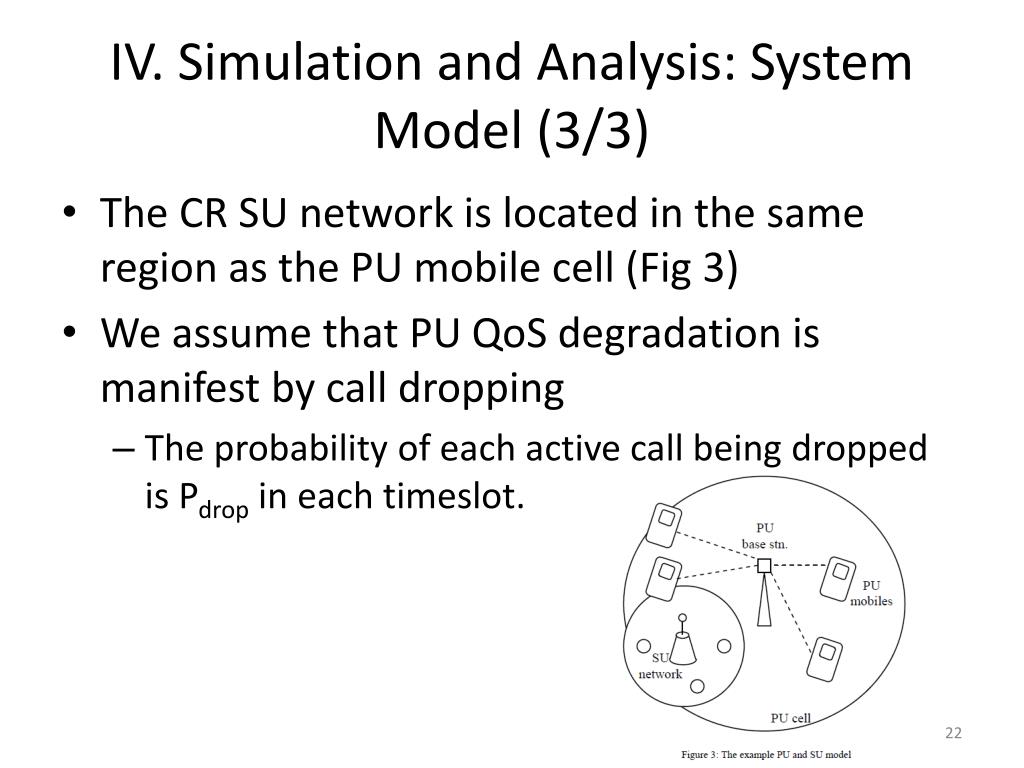 IV. Simulation and Analysis: System Model (3/3)

• The CR SU network is located in the same region as the PU mobile cell (Fig 3)

• We assume that PU QoS degradation is manifest by call dropping

– The probability of each active call being dropped is $P_{drop}$ in each timeslot.

PU
base stn.

PU
mobiles

SU
network

PU cell

Figure 3: The example PU and SU model

22